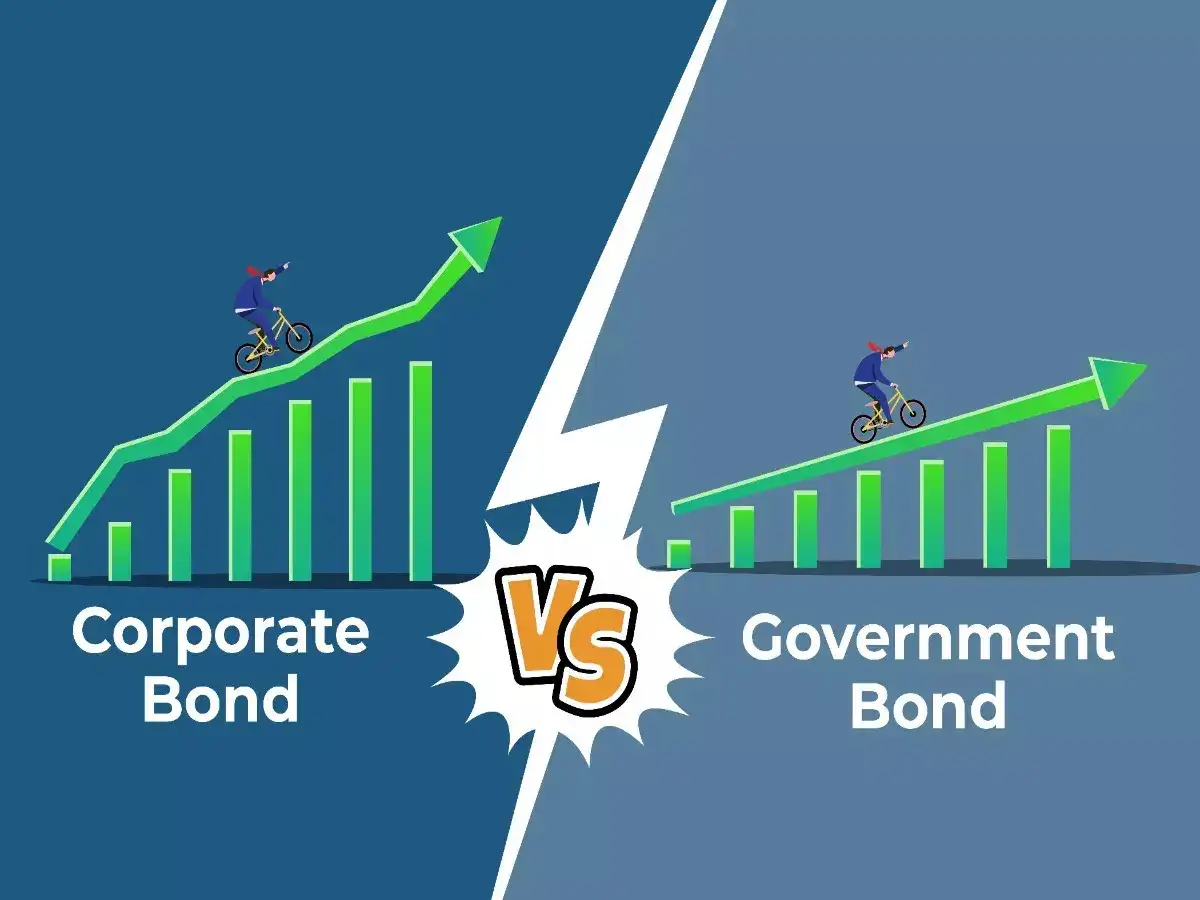 Corporate Bond

VS

Government Bond